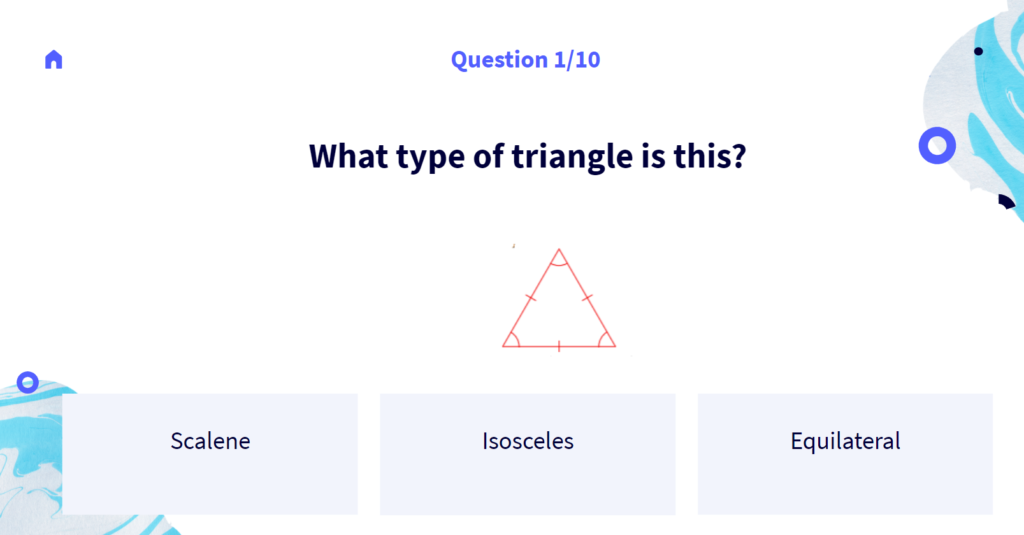 Question 1/10

What type of triangle is this?

Scalene

Isosceles

Equilateral